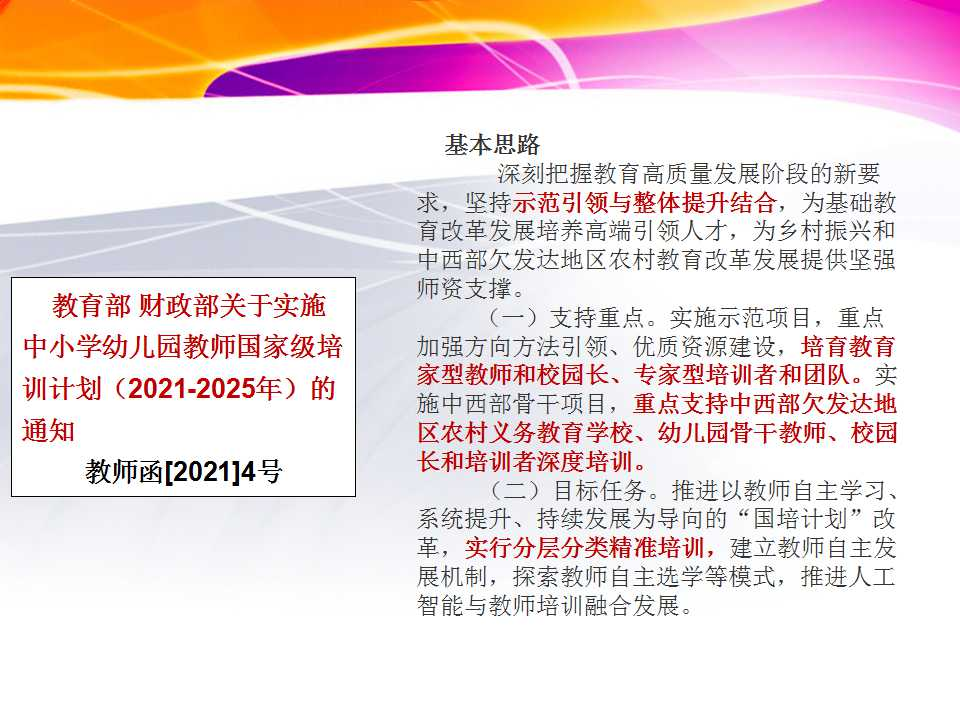 教育部 财政部关于实施中小学幼儿园教师国家级培训计划（2021-2025年）的通知
教师函[2021]4号

基本思路

深刻把握教育高质量发展阶段的新要求，坚持示范引领与整体提升结合，为基础教育改革发展培养高端引领人才，为乡村振兴和中西部欠发达地区农村教育改革发展提供坚强师资支撑。

（一）支持重点。实施示范项目，重点加强方向方法引领、优质资源建设，培育教育家型教师和校园长、专家型培训者和团队。实施中西部骨干项目，重点支持中西部欠发达地区农村义务教育学校、幼儿园骨干教师、校园长和培训者深度培训。

（二）目标任务。推进以教师自主学习、系统提升、持续发展为导向的“国培计划”改革，实行分层分类精准培训，建立教师自主发展机制，探索教师自主选学等模式，推进人工智能与教师培训融合发展。